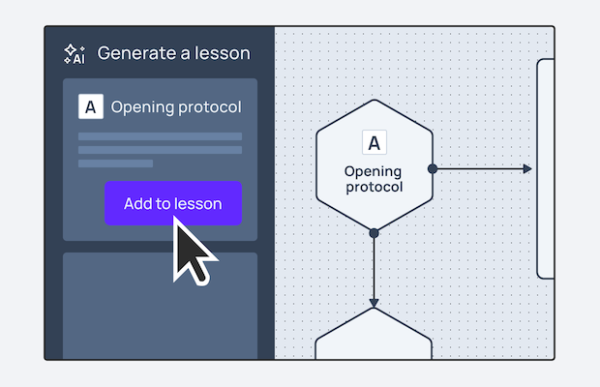 AI Generate a lesson

A Opening protocol

Add to lesson

A
Opening protocol